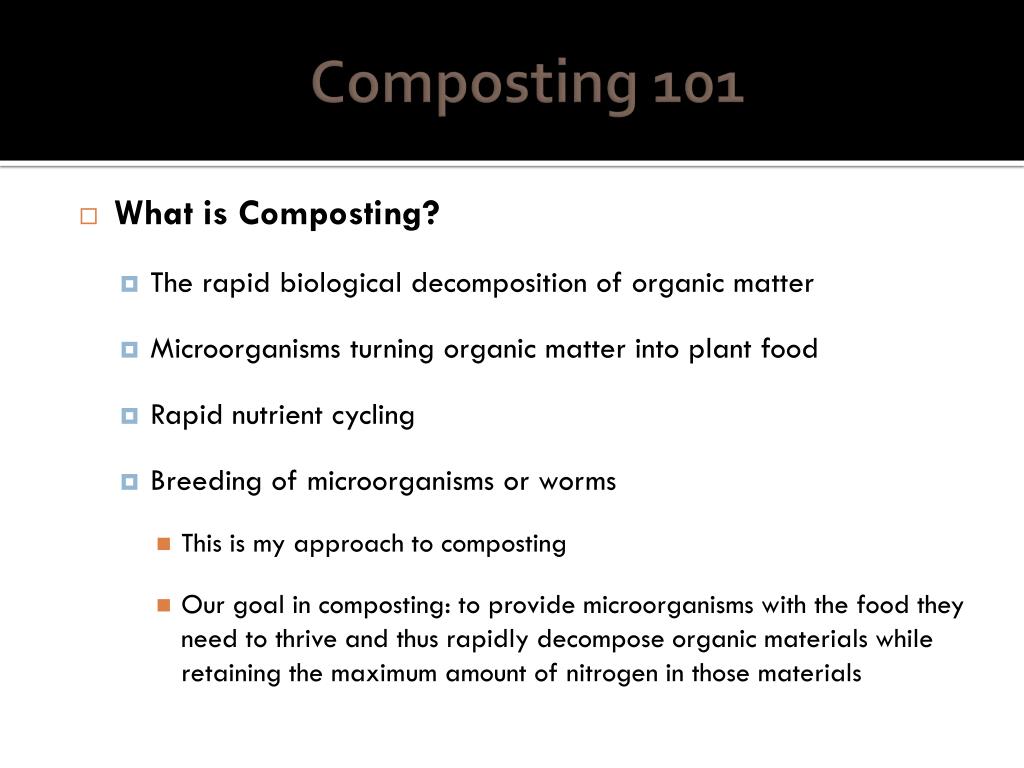 Composting 101

What is Composting?

The rapid biological decomposition of organic matter

Microorganisms turning organic matter into plant food

Rapid nutrient cycling

Breeding of microorganisms or worms

This is my approach to composting

Our goal in composting: to provide microorganisms with the food they need to thrive and thus rapidly decompose organic materials while retaining the maximum amount of nitrogen in those materials